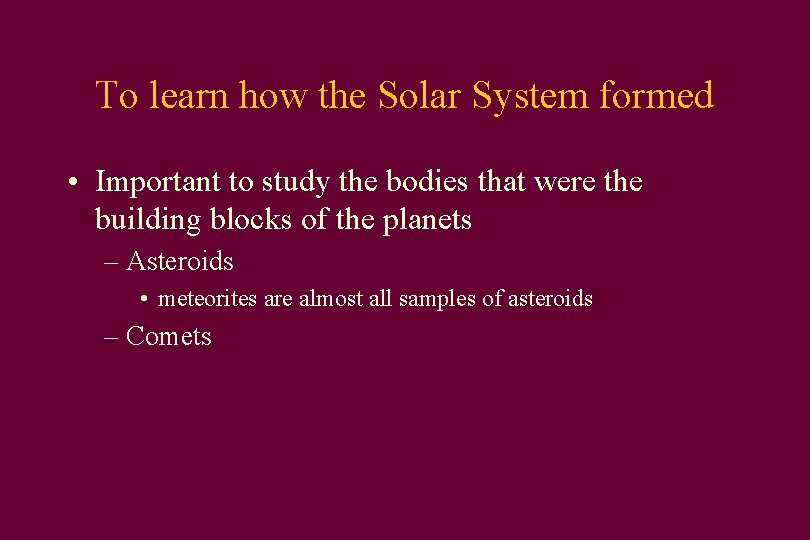 To learn how the Solar System formed

• Important to study the bodies that were the building blocks of the planets

– Asteroids

• meteorites are almost all samples of asteroids

– Comets